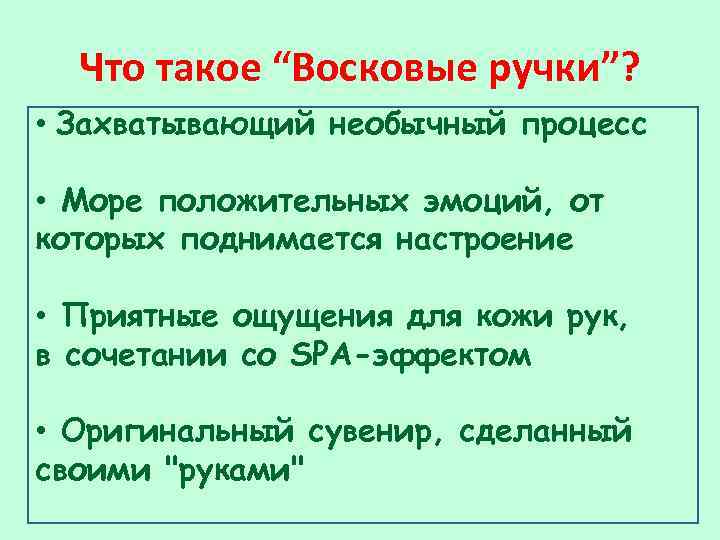 Что такое “Восковые ручки”?

• Захватывающий необычный процесс

• Море положительных эмоций, от которых поднимается настроение

• Приятные ощущения для кожи рук, в сочетании со SPA-эффектом

• Оригинальный сувенир, сделанный своими "руками"